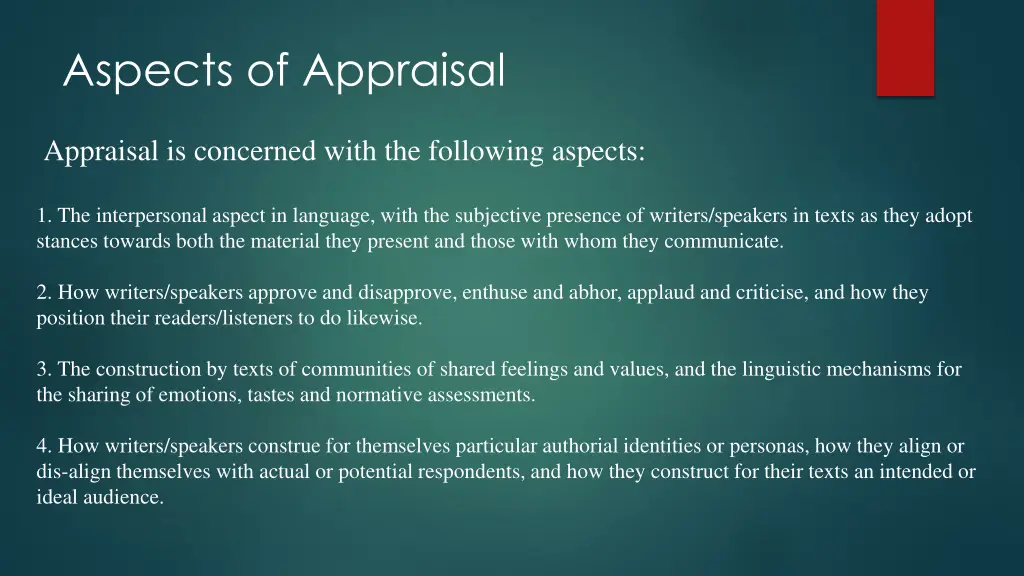 Aspects of Appraisal

Appraisal is concerned with the following aspects:

1. The interpersonal aspect in language, with the subjective presence of writers/speakers in texts as they adopt stances towards both the material they present and those with whom they communicate.

2. How writers/speakers approve and disapprove, enthuse and abhor, applaud and criticise, and how they position their readers/listeners to do likewise.

3. The construction by texts of communities of shared feelings and values, and the linguistic mechanisms for the sharing of emotions, tastes and normative assessments.

4. How writers/speakers construe for themselves particular authorial identities or personas, how they align or dis-align themselves with actual or potential respondents, and how they construct for their texts an intended or ideal audience.